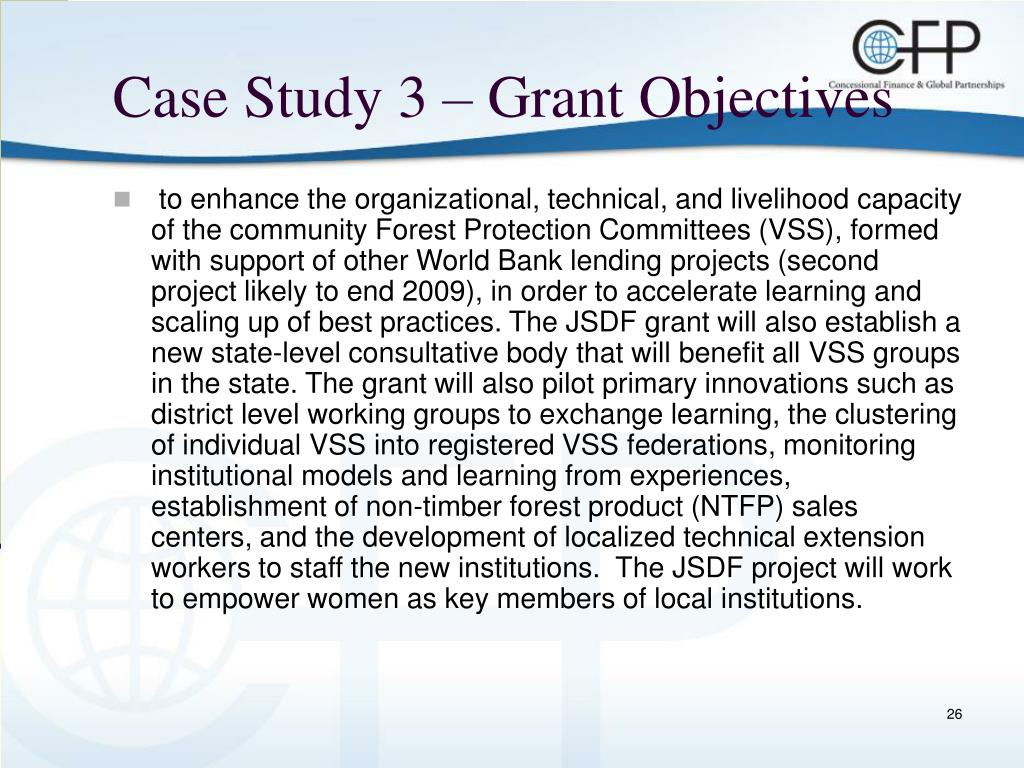 CFP
Concessional Finance & Global Partnerships

Case Study 3 – Grant Objectives

to enhance the organizational, technical, and livelihood capacity of the community Forest Protection Committees (VSS), formed with support of other World Bank lending projects (second project likely to end 2009), in order to accelerate learning and scaling up of best practices. The JSDF grant will also establish a new state-level consultative body that will benefit all VSS groups in the state. The grant will also pilot primary innovations such as district level working groups to exchange learning, the clustering of individual VSS into registered VSS federations, monitoring institutional models and learning from experiences, establishment of non-timber forest product (NTFP) sales centers, and the development of localized technical extension workers to staff the new institutions. The JSDF project will work to empower women as key members of local institutions.

26